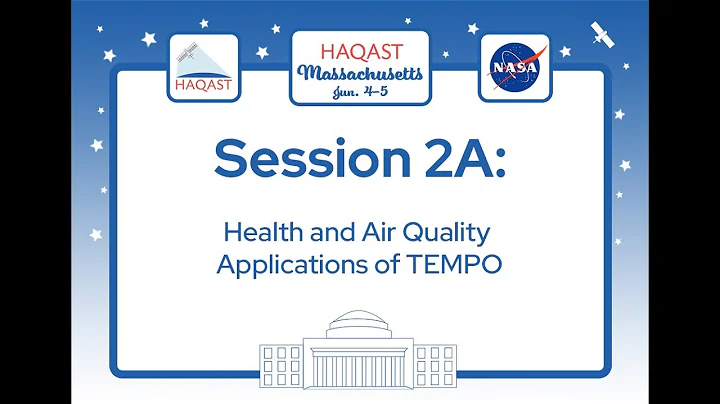 HAQAST

HAQAST
Massachusetts
Jun. 4-5

NASA

Session 2A:

Health and Air Quality Applications of TEMPO